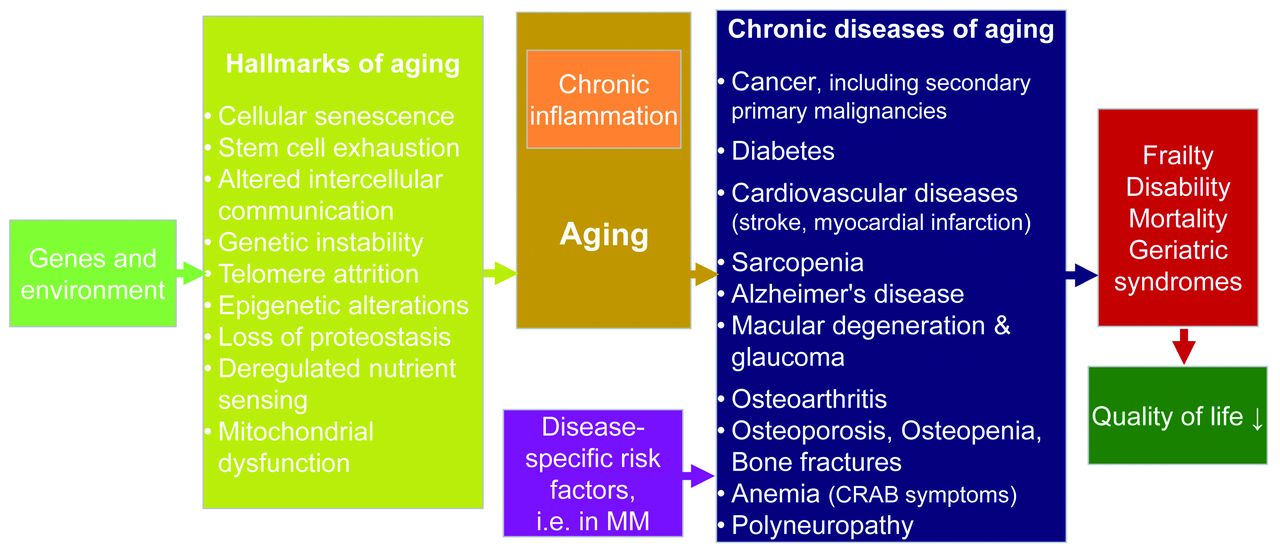 Genes and environment

Hallmarks of aging
• Cellular senescence
• Stem cell exhaustion
• Altered intercellular communication
• Genetic instability
• Telomere attrition
• Epigenetic alterations
• Loss of proteostasis
• Deregulated nutrient sensing
• Mitochondrial dysfunction

Chronic inflammation

Aging

Disease-specific risk factors, i.e. in MM

Chronic diseases of aging
• Cancer, including secondary primary malignancies
• Diabetes
• Cardiovascular diseases (stroke, myocardial infarction)
• Sarcopenia
• Alzheimer's disease
• Macular degeneration & glaucoma
• Osteoarthritis
• Osteoporosis, Osteopenia, Bone fractures
• Anemia (CRAB symptoms)
• Polyneuropathy

Frailty
Disability
Mortality
Geriatric syndromes

Quality of life ↓